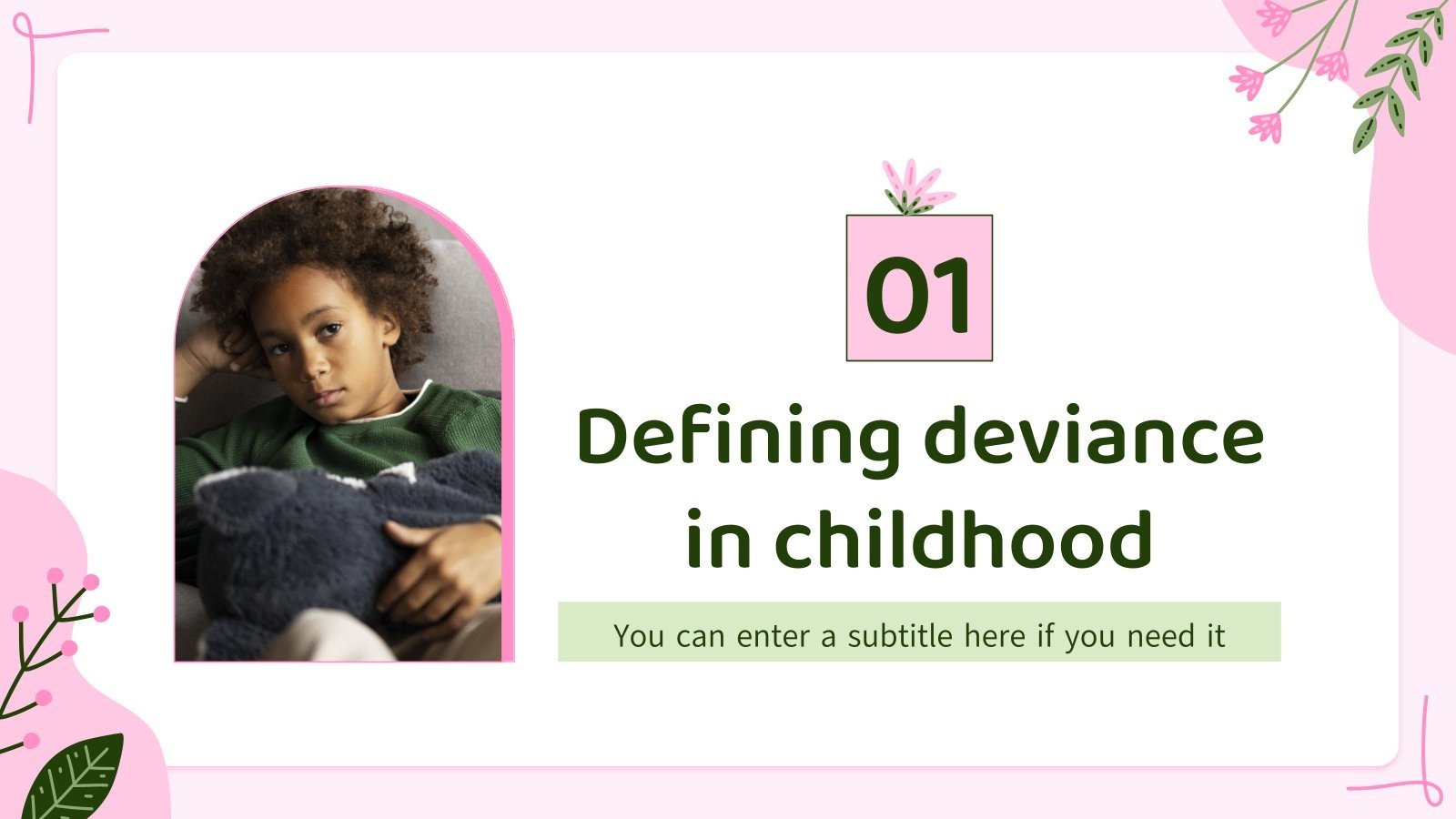 01

Defining deviance in childhood

You can enter a subtitle here if you need it